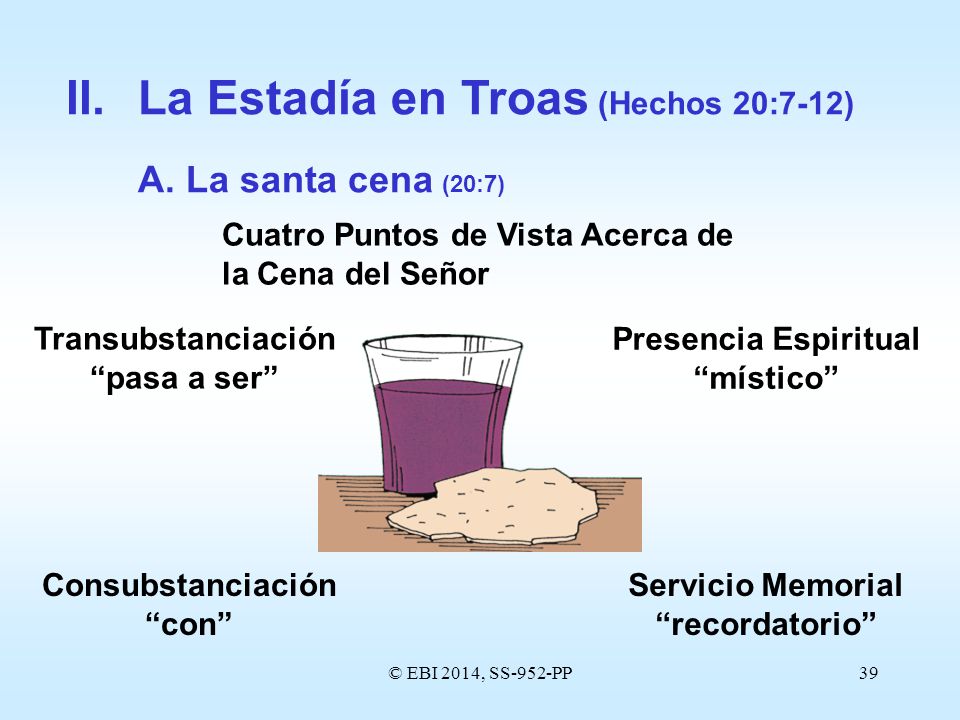 II. La Estadía en Troas (Hechos 20:7-12)

A. La santa cena (20:7)

Cuatro Puntos de Vista Acerca de la Cena del Señor

Transubstanciación
“pasa a ser”

Presencia Espiritual
“místico”

Consubstanciación
“con”

Servicio Memorial
“recordatorio”

© EBI 2014, SS-952-PP

39